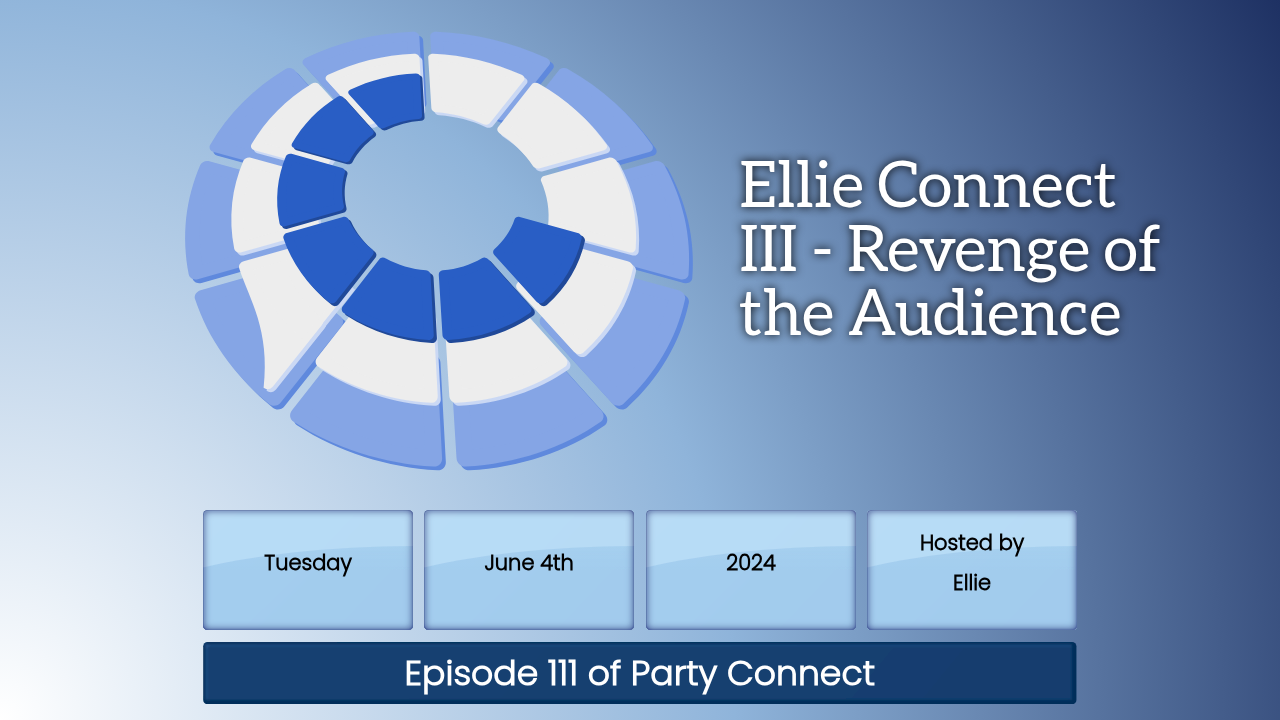 Ellie Connect III - Revenge of the Audience

Tuesday

June 4th

2024

Hosted by Ellie

Episode 111 of Party Connect